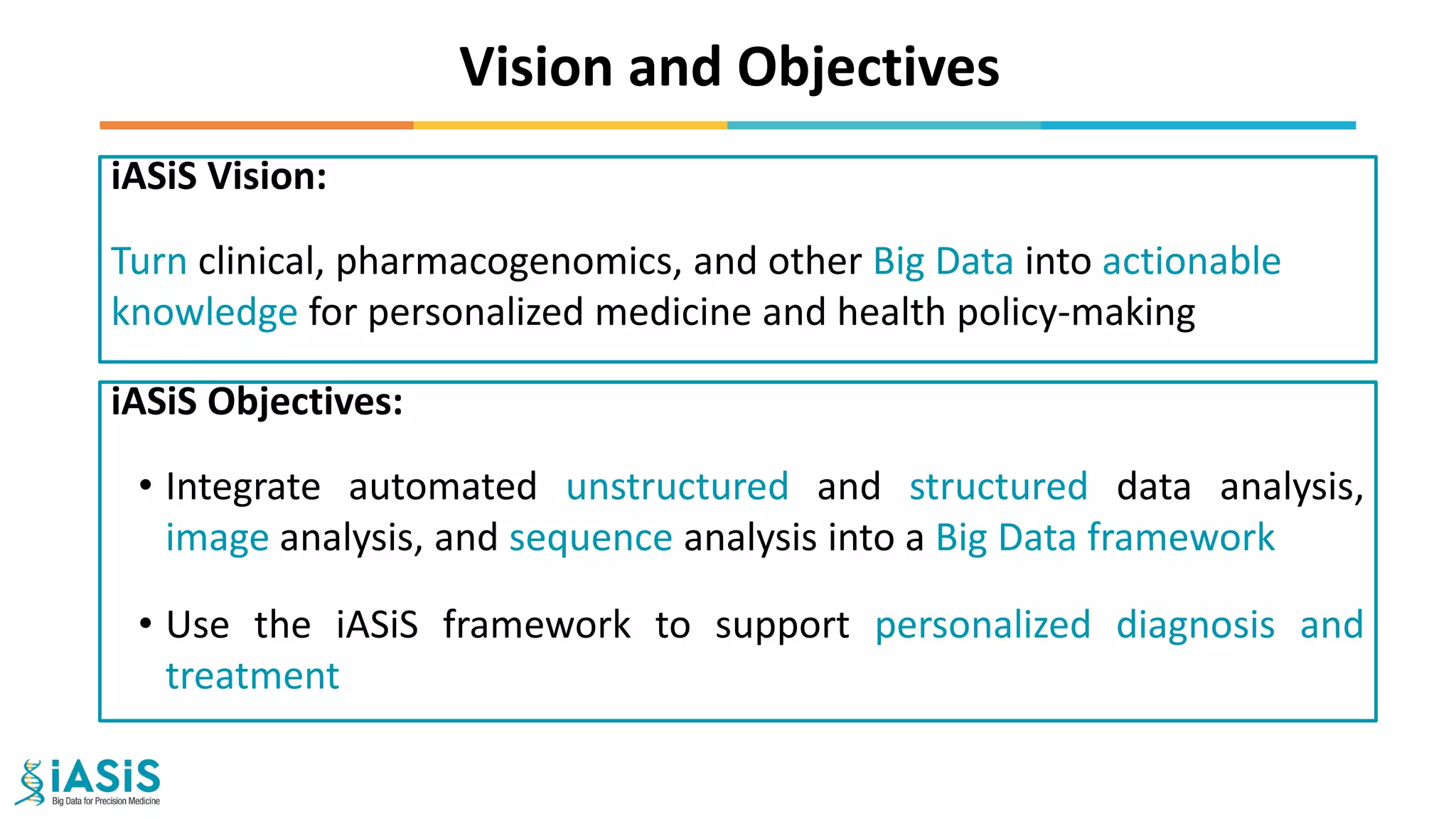 Vision and Objectives

iASiS Vision:

Turn clinical, pharmacogenomics, and other Big Data into actionable knowledge for personalized medicine and health policy-making

iASiS Objectives:

• Integrate automated unstructured and structured data analysis, image analysis, and sequence analysis into a Big Data framework

• Use the iASiS framework to support personalized diagnosis and treatment

iASiS
Big Data for Precision Medicine